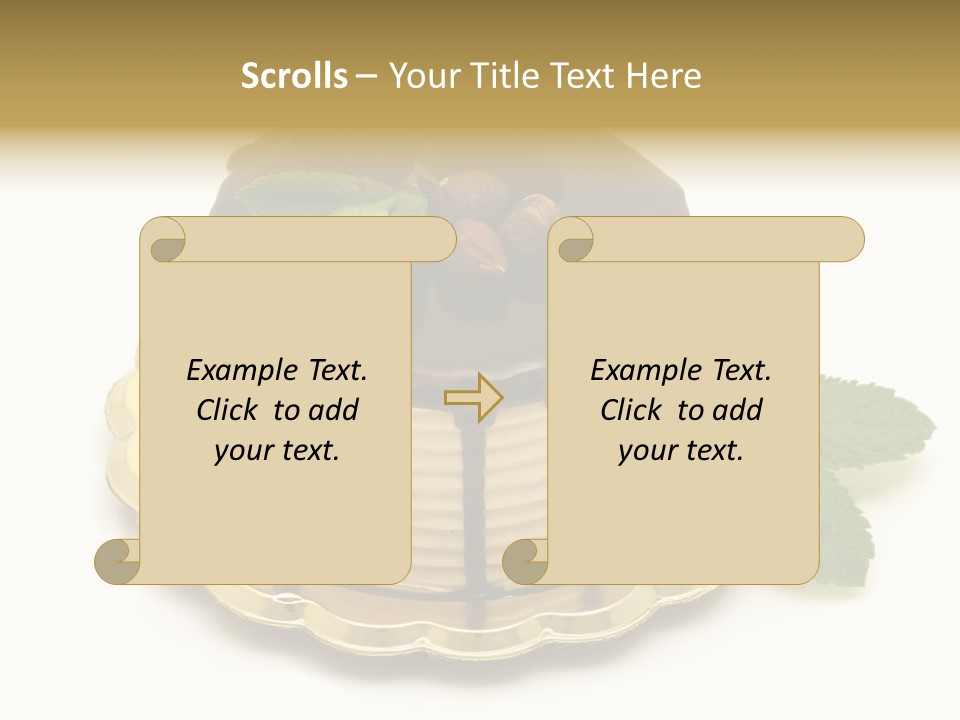 Scrolls – Your Title Text Here

Example Text. Click to add your text.

Example Text. Click to add your text.